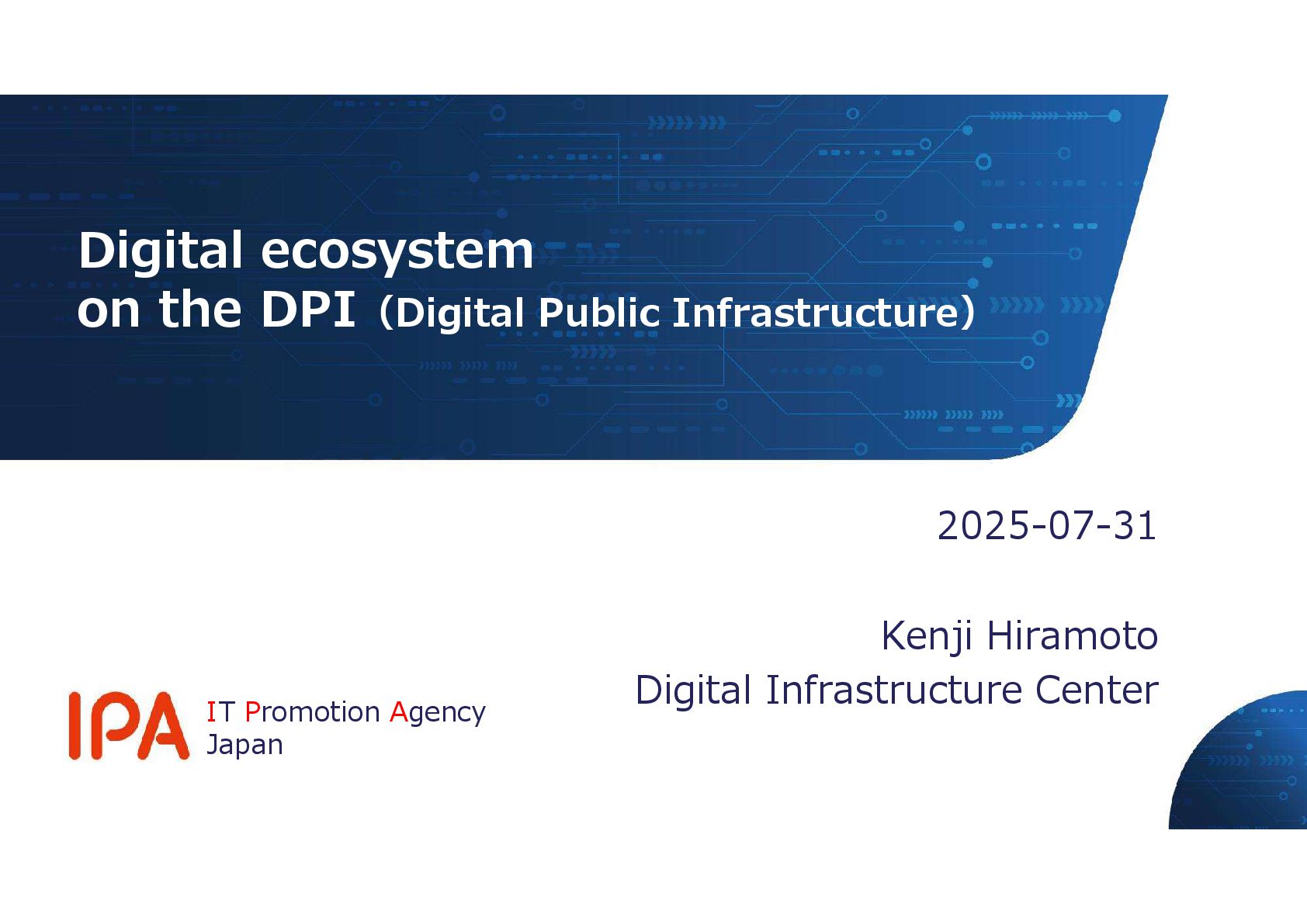 Digital ecosystem
on the DPI（Digital Public Infrastructure）

2025-07-31

Kenji Hiramoto
Digital Infrastructure Center

IPA IT Promotion Agency
Japan